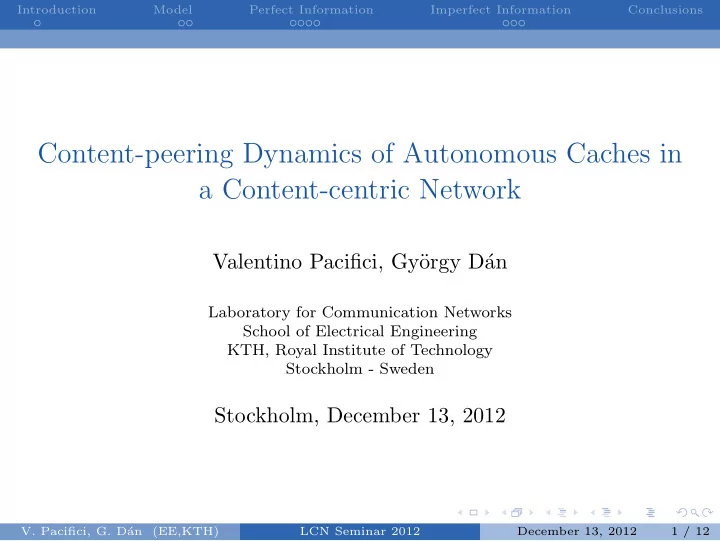 Introduction Model Perfect Information Imperfect Information Conclusions

Content-peering Dynamics of Autonomous Caches in a Content-centric Network

Valentino Pacifici, György Dán

Laboratory for Communication Networks
School of Electrical Engineering
KTH, Royal Institute of Technology
Stockholm - Sweden

Stockholm, December 13, 2012

V. Pacifici, G. Dán (EE,KTH) LCN Seminar 2012 December 13, 2012 1 / 12